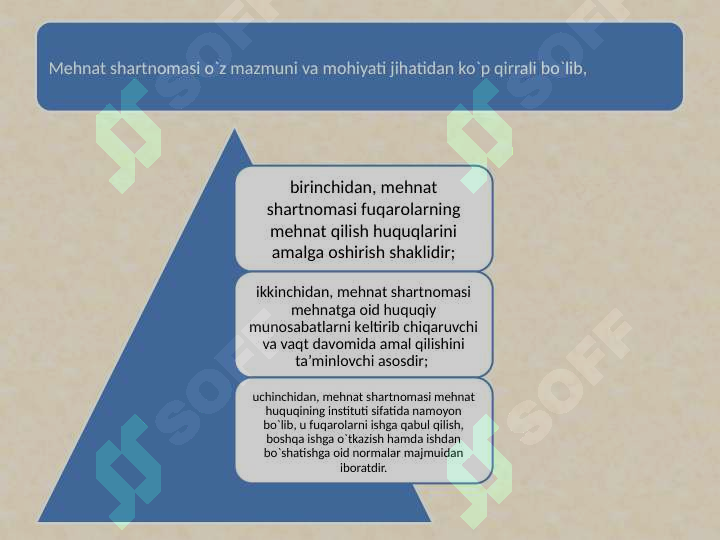 Mehnat shartnomasi o`z mazmuni va mohiyati jihatidan ko`p qirrali bo`lib,

birinchidan, mehnat shartnomasi fuqarolarning mehnat qilish huquqlarini amalga oshirish shaklidir;

ikkinchidan, mehnat shartnomasi mehnatga oid huquqiy munosabatlarni keltirib chiqaruvchi va vaqt davomida amal qilishini ta’minlovchi asosdir;

uchinchidan, mehnat shartnomasi mehnat huquqining instituti sifatida namoyon bo`lib, u fuqarolarni ishga qabul qilish, boshqa ishga o`tkazish hamda ishdan bo`shatishga oid normalar majmuidan iboratdir.

SOFF

SOFF

SOFF

SOFF